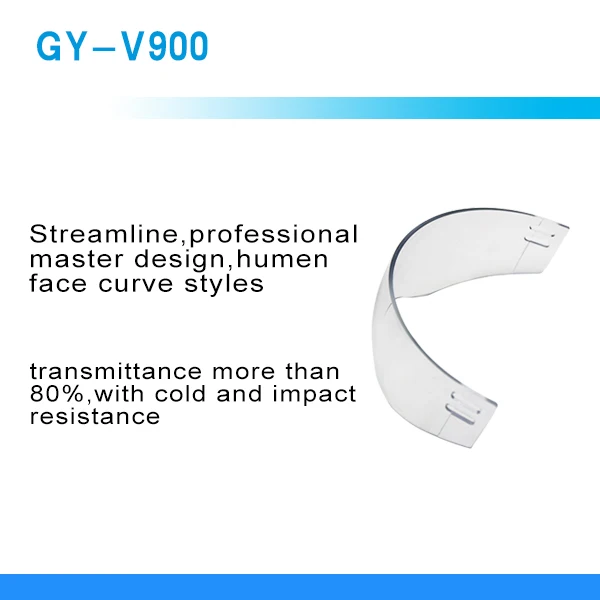 GY-V900

Streamline,professional master design,humen face curve styles

transmittance more than 80%,with cold and impact resistance